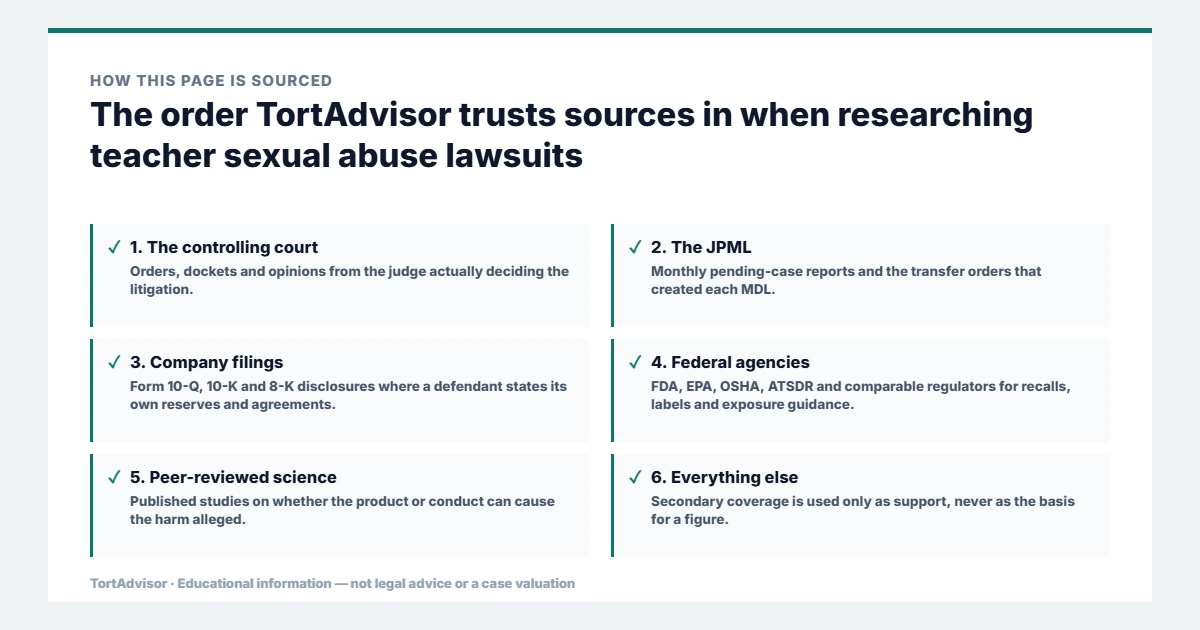 HOW THIS PAGE IS SOURCED

The order TortAdvisor trusts sources in when researching teacher sexual abuse lawsuits

✓ 1. The controlling court
Orders, dockets and opinions from the judge actually deciding the litigation.

✓ 2. The JPML
Monthly pending-case reports and the transfer orders that created each MDL.

✓ 3. Company filings
Form 10-Q, 10-K and 8-K disclosures where a defendant states its own reserves and agreements.

✓ 4. Federal agencies
FDA, EPA, OSHA, ATSDR and comparable regulators for recalls, labels and exposure guidance.

✓ 5. Peer-reviewed science
Published studies on whether the product or conduct can cause the harm alleged.

✓ 6. Everything else
Secondary coverage is used only as support, never as the basis for a figure.

TortAdvisor · Educational information — not legal advice or a case valuation